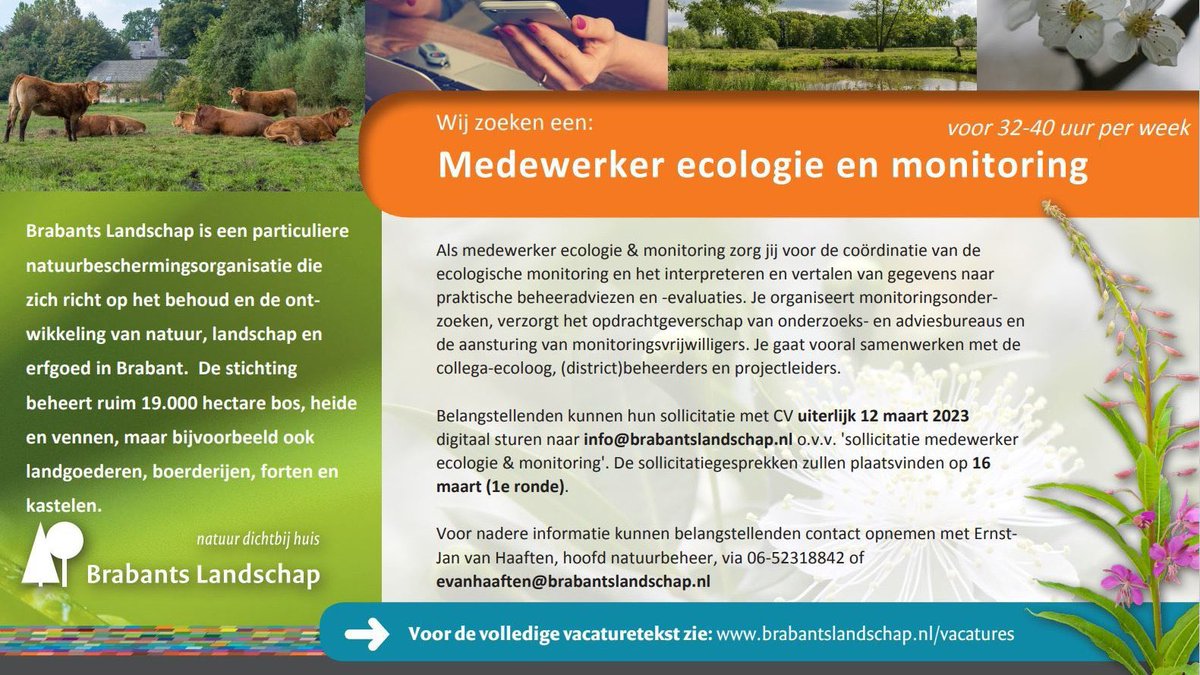 Wij zoeken een:

voor 32-40 uur per week

Medewerker ecologie en monitoring

Brabants Landschap is een particuliere natuurbeschermingsorganisatie die zich richt op het behoud en de ontwikkeling van natuur, landschap en erfgoed in Brabant. De stichting beheert ruim 19.000 hectare bos, heide en vennen, maar bijvoorbeeld ook landgoederen, boerderijen, forten en kastelen.

natuur dichtbij huis
Brabants Landschap

Als medewerker ecologie & monitoring zorg jij voor de coördinatie van de ecologische monitoring en het interpreteren en vertalen van gegevens naar praktische beheeradviezen en -evaluaties. Je organiseert monitoringsonderzoeken, verzorgt het opdrachtgeverschap van onderzoeks- en adviesbureaus en de aansturing van monitoringsvrijwilligers. Je gaat vooral samenwerken met de collega-ecoloog, (district)beheerders en projectleiders.

Belangstellenden kunnen hun sollicitatie met CV uiterlijk 12 maart 2023 digitaal sturen naar info@brabantslandschap.nl o.v.v. 'sollicitatie medewerker ecologie & monitoring'. De sollicitatiegesprekken zullen plaatsvinden op 16 maart (1e ronde).

Voor nadere informatie kunnen belangstellenden contact opnemen met Ernst-Jan van Haaften, hoofd natuurbeheer, via 06-52318842 of evanhaaften@brabantslandschap.nl

Voor de volledige vacaturetekst zie: www.brabantslandschap.nl/vacatures